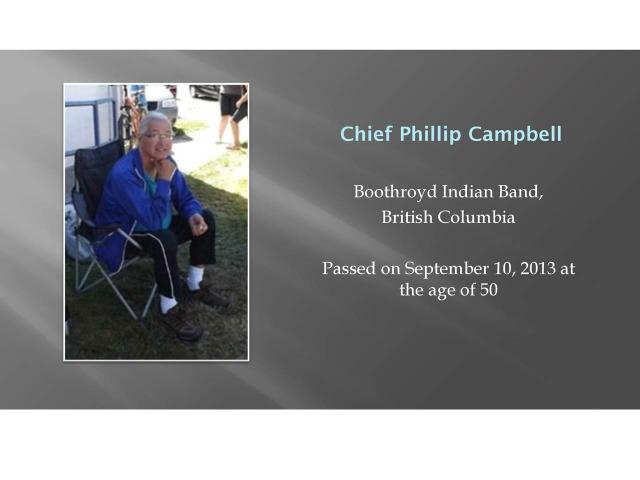 Chief Phillip Campbell

Boothroyd Indian Band, British Columbia

Passed on September 10, 2013 at the age of 50